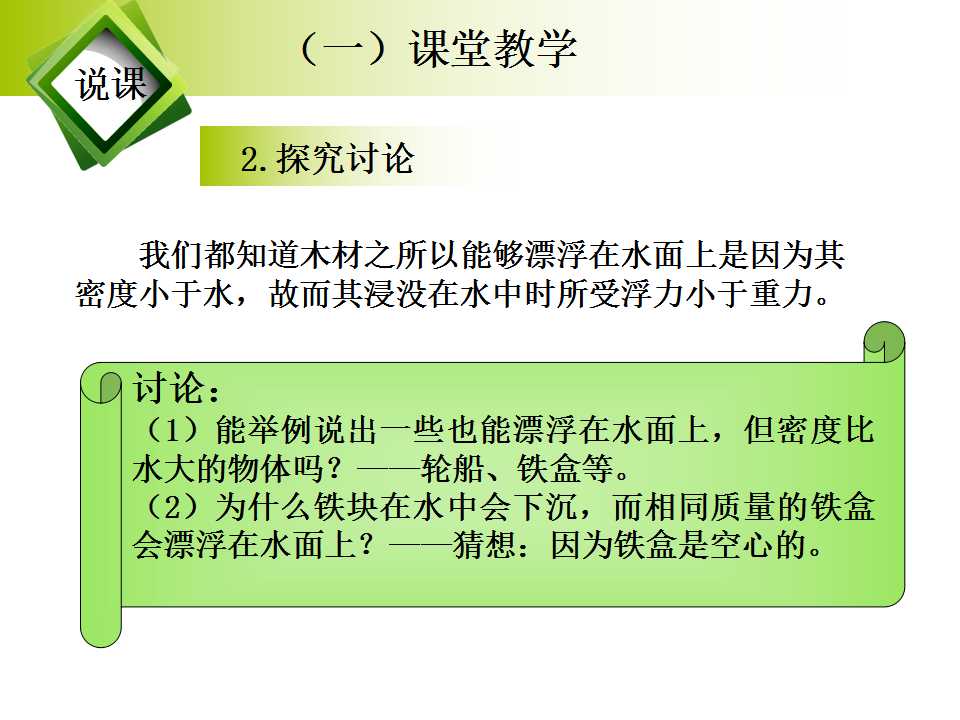 说课

（一）课堂教学

2.探究讨论

我们都知道木材之所以能够漂浮在水面上是因为其密度小于水，故而其浸没在水中时所受浮力小于重力。

讨论：
（1）能举例说出一些也能漂浮在水面上，但密度比水大的物体吗？——轮船、铁盒等。
（2）为什么铁块在水中会下沉，而相同质量的铁盒会漂浮在水面上？——猜想：因为铁盒是空心的。